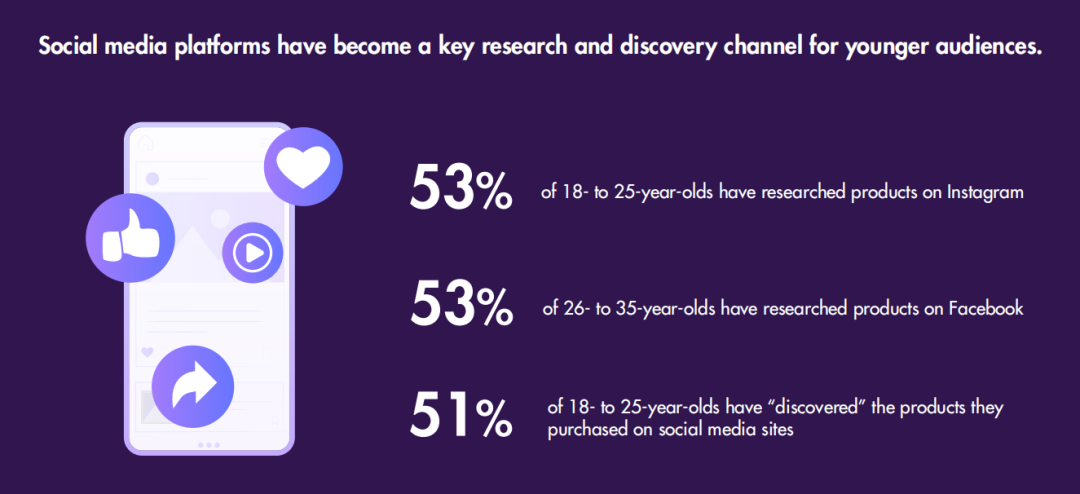 Social media platforms have become a key research and discovery channel for younger audiences.

53% of 18- to 25-year-olds have researched products on Instagram

53% of 26- to 35-year-olds have researched products on Facebook

51% of 18- to 25-year-olds have “discovered” the products they purchased on social media sites